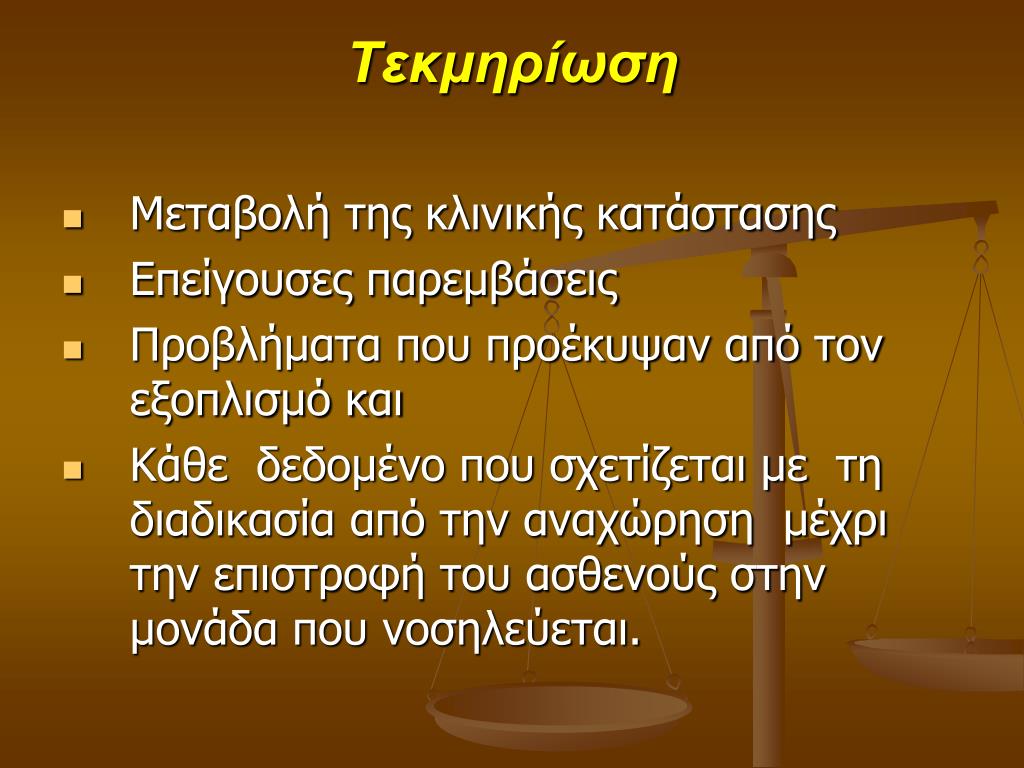 Τεκμηρίωση

- Μεταβολή της κλινικής κατάστασης
- Επείγουσες παρεμβάσεις
- Προβλήματα που προέκυψαν από τον εξοπλισμό και
- Κάθε δεδομένο που σχετίζεται με τη διαδικασία από την αναχώρηση μέχρι την επιστροφή του ασθενούς στην μονάδα που νοσηλεύεται.